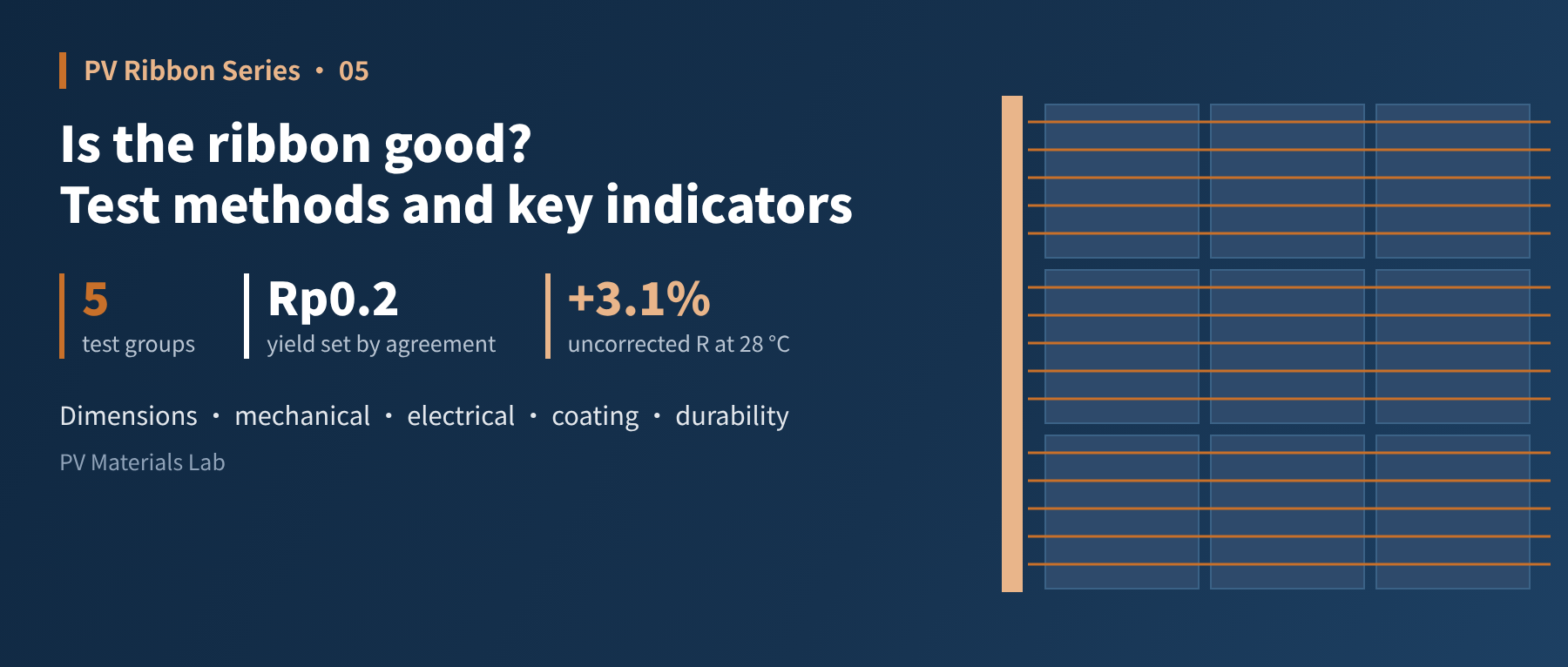 PV Ribbon Series • 05

Is the ribbon good?
Test methods and key indicators

5
test groups

Rp0.2
yield set by agreement

+3.1%
uncorrected R at 28 °C

Dimensions • mechanical • electrical • coating • durability

PV Materials Lab